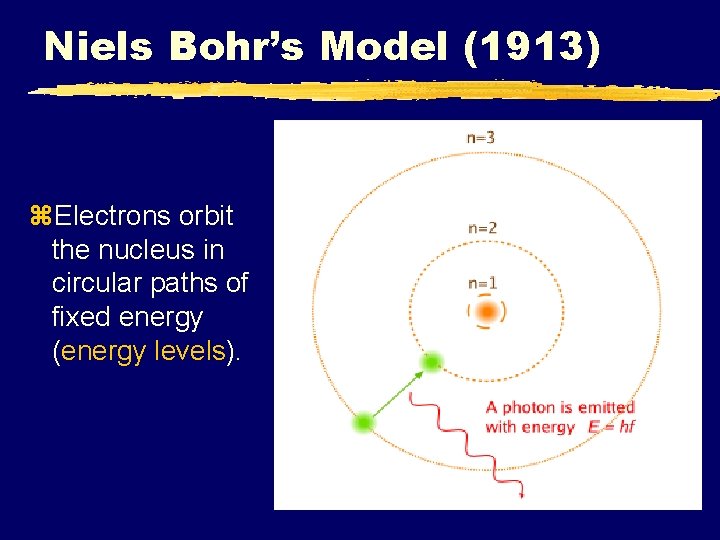 Niels Bohr's Model (1913)

⌘Electrons orbit the nucleus in circular paths of fixed energy (energy levels).

n=3

n=2

n=1

A photon is emitted with energy $E = hf$